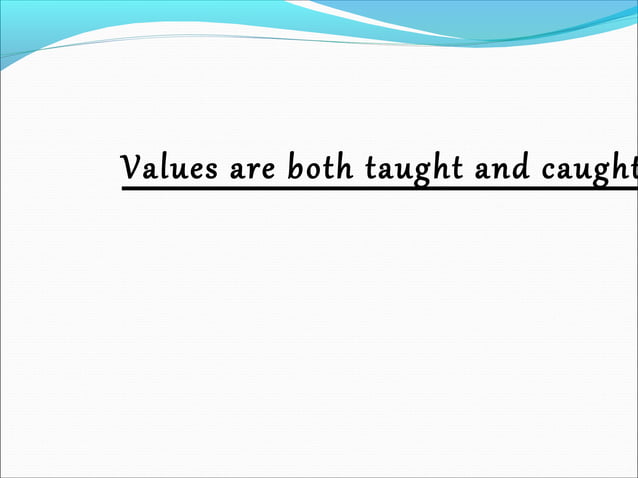 Values are both taught and caught